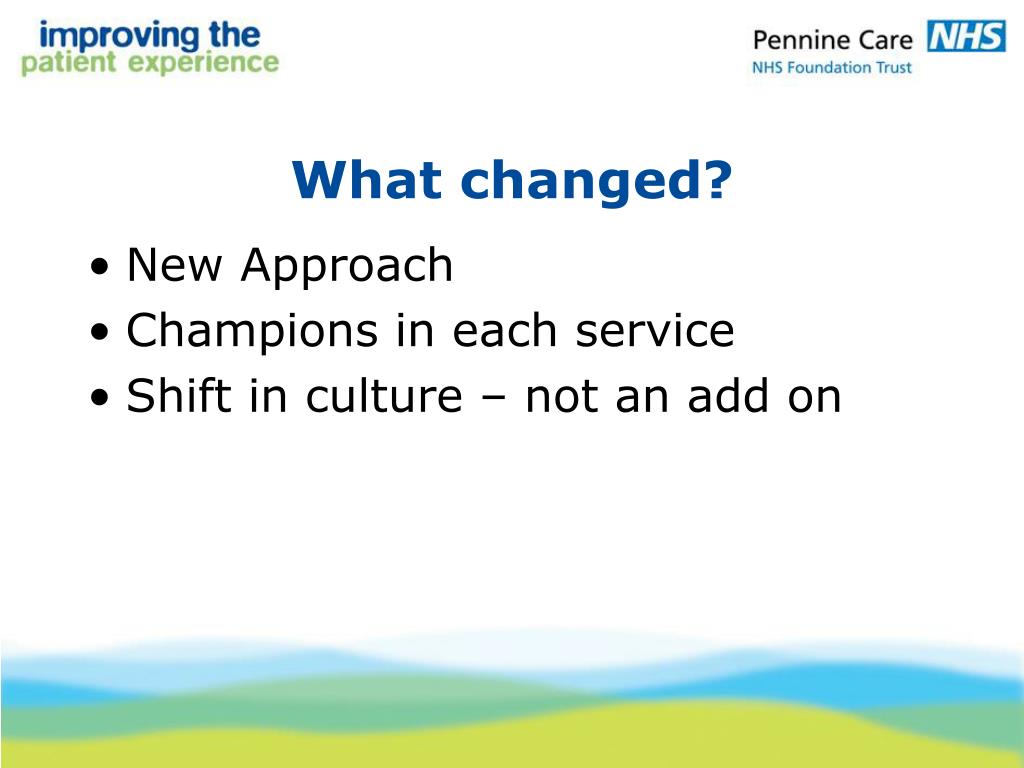 improving the
patient experience

Pennine Care NHS
NHS Foundation Trust

What changed?

• New Approach
• Champions in each service
• Shift in culture – not an add on